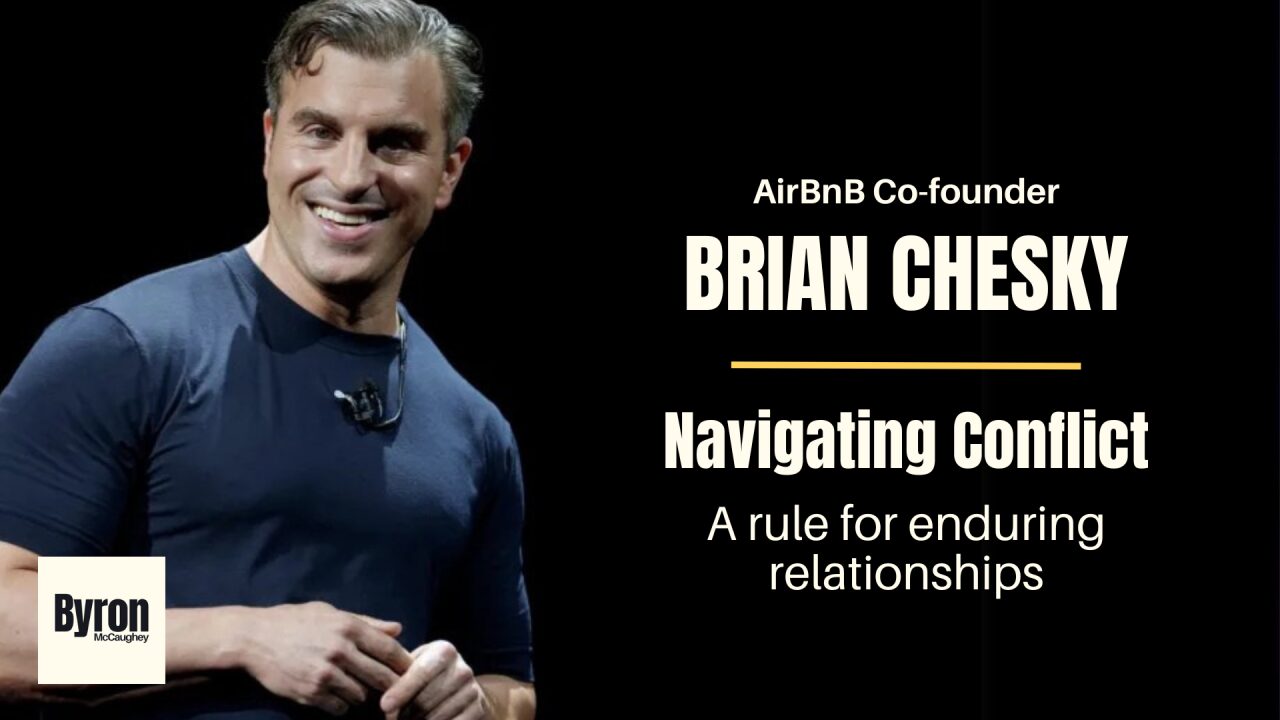 AirBnB Co-founder

BRIAN CHESKY

Navigating Conflict

A rule for enduring relationships

Byron
McCaughey